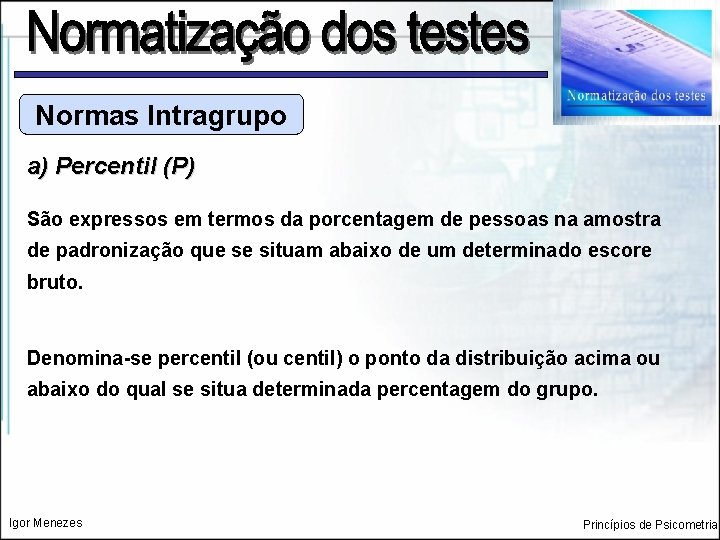 Normatização dos testes

Normatização dos testes

Normas Intragrupo

a) Percentil (P)

São expressos em termos da porcentagem de pessoas na amostra de padronização que se situam abaixo de um determinado escore bruto.

Denomina-se percentil (ou centil) o ponto da distribuição acima ou abaixo do qual se situa determinada percentagem do grupo.

Igor Menezes

Princípios de Psicometria